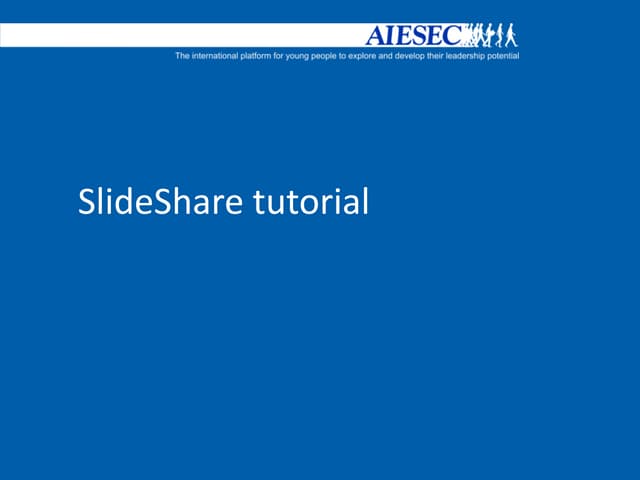 AIESEC
The international platform for young people to explore and develop their leadership potential

SlideShare tutorial